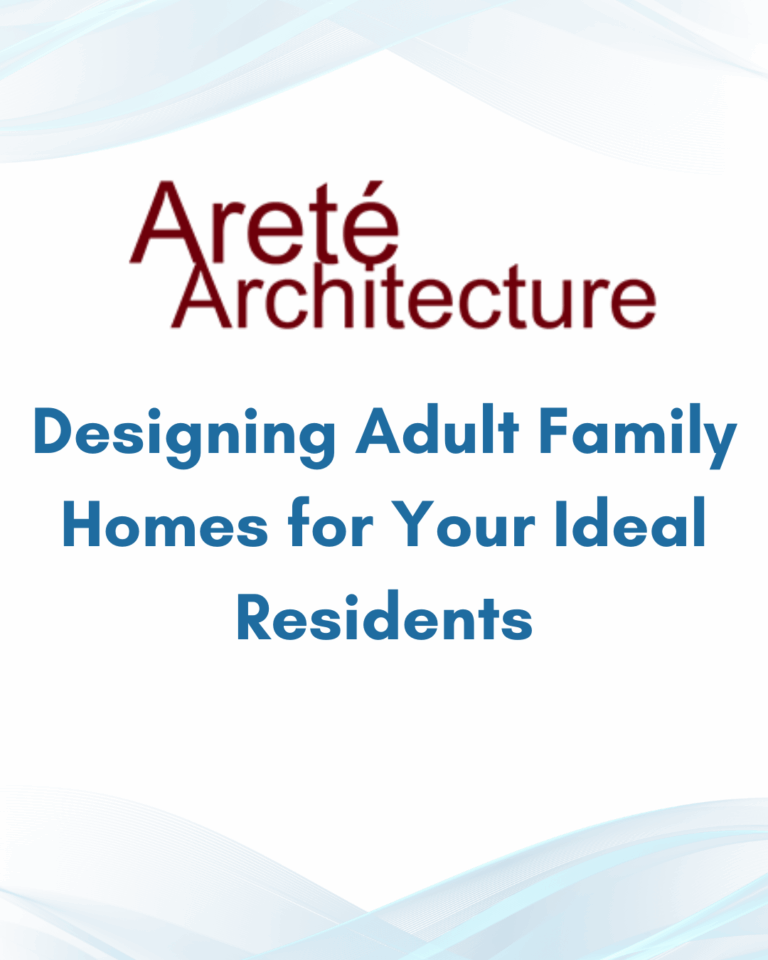 Areté
Architecture

Designing Adult Family Homes for Your Ideal Residents